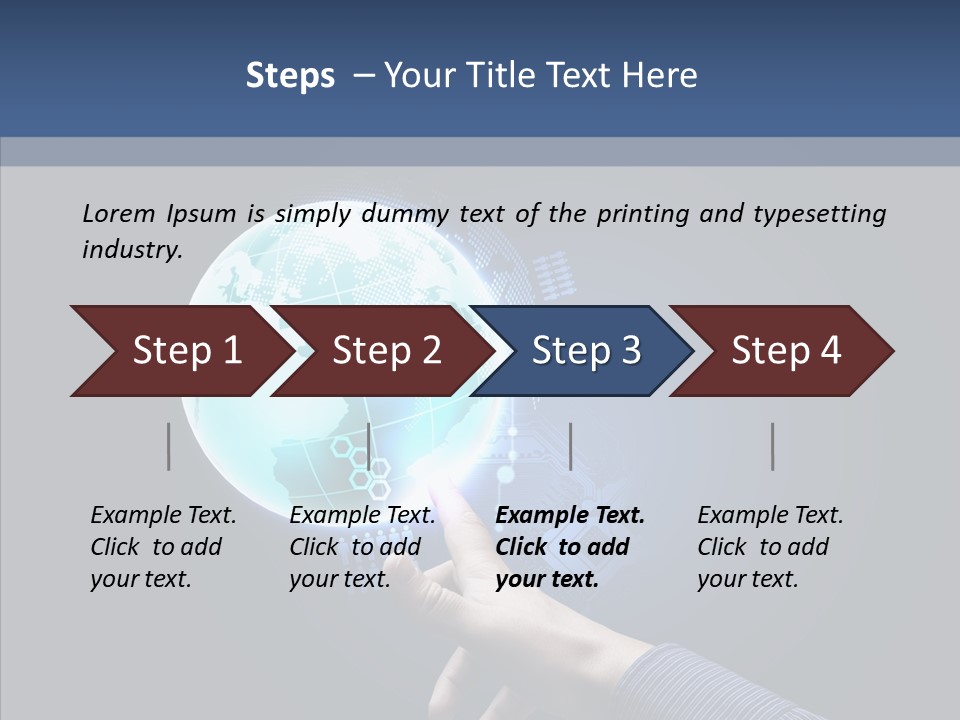 Steps – Your Title Text Here

Lorem Ipsum is simply dummy text of the printing and typesetting industry.

Step 1

Step 2

Step 3

Step 4

Example Text. Click to add your text.

Example Text. Click to add your text.

Example Text. Click to add your text.

Example Text. Click to add your text.